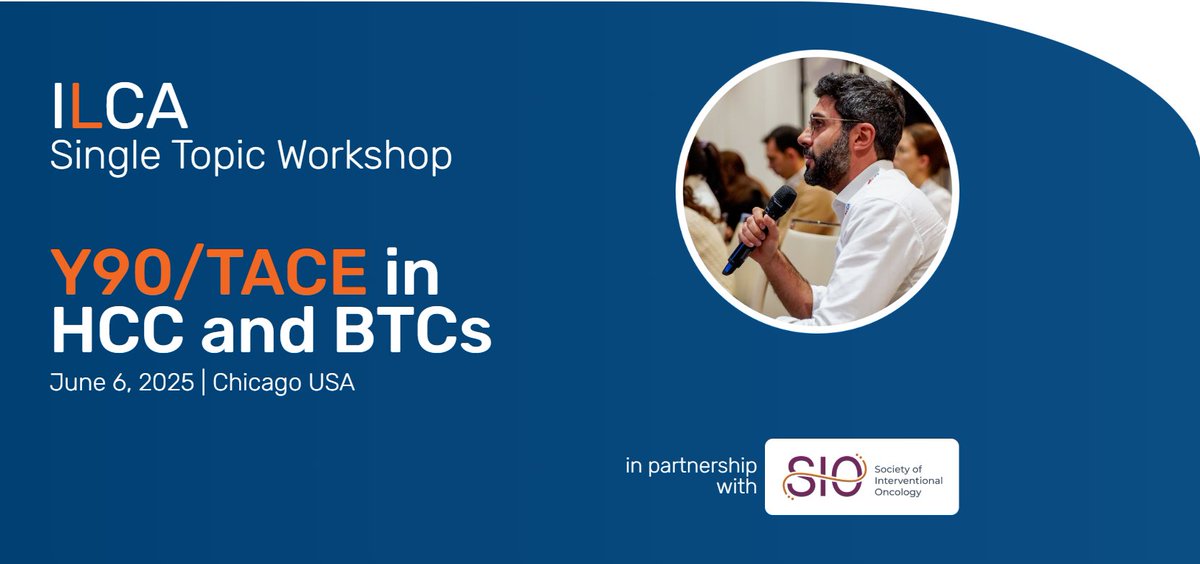 ILCA
Single Topic Workshop

Y90/TACE in HCC and BTCs
June 6, 2025 | Chicago USA

in partnership with

SIO Society of Interventional Oncology